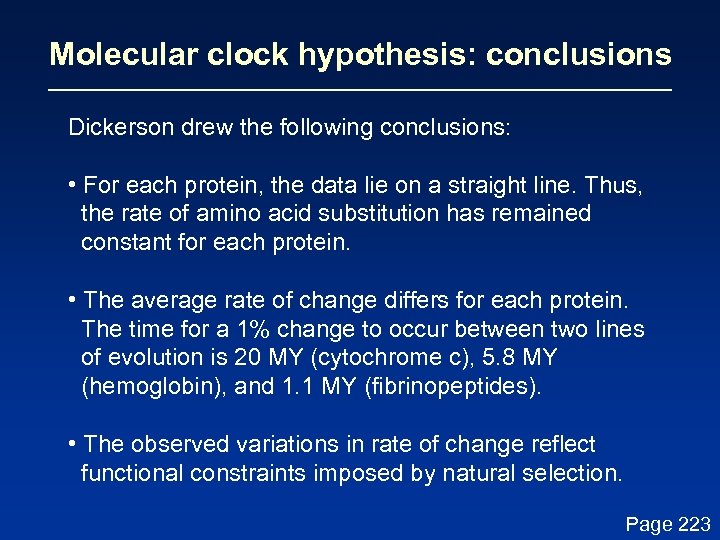 Molecular clock hypothesis: conclusions

Dickerson drew the following conclusions:

• For each protein, the data lie on a straight line. Thus, the rate of amino acid substitution has remained constant for each protein.

• The average rate of change differs for each protein. The time for a 1% change to occur between two lines of evolution is 20 MY (cytochrome c), 5.8 MY (hemoglobin), and 1.1 MY (fibrinopeptides).

• The observed variations in rate of change reflect functional constraints imposed by natural selection.

Page 223